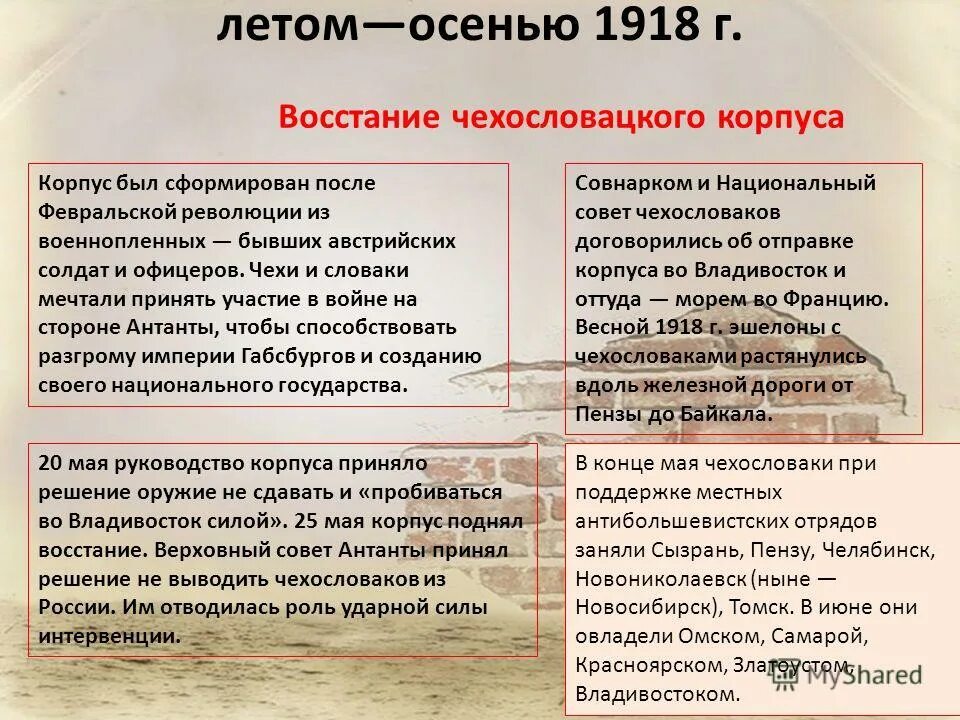 летом—осенью 1918 г.

Восстание чехословацкого корпуса

Корпус был сформирован после Февральской революции из военнопленных — бывших австрийских солдат и офицеров. Чехи и словаки мечтали принять участие в войне на стороне Антанты, чтобы способствовать разгрому империи Габсбургов и созданию своего национального государства.

Совнарком и Национальный совет чехословаков договорились об отправке корпуса во Владивосток и оттуда — морем во Францию. Весной 1918 г. эшелоны с чехословаками растянулись вдоль железной дороги от Пензы до Байкала.

20 мая руководство корпуса приняло решение оружие не сдавать и «пробиваться во Владивосток силой». 25 мая корпус поднял восстание. Верховный совет Антанты принял решение не выводить чехословаков из России. Им отводилась роль ударной силы интервенции.

В конце мая чехословаки при поддержке местных антибольшевистских отрядов заняли Сызрань, Пензу, Челябинск, Новониколаевск (ныне — Новосибирск), Томск. В июне они овладели Омском, Самарой, Красноярском, Златоустом, Владивостоком.

MyShared